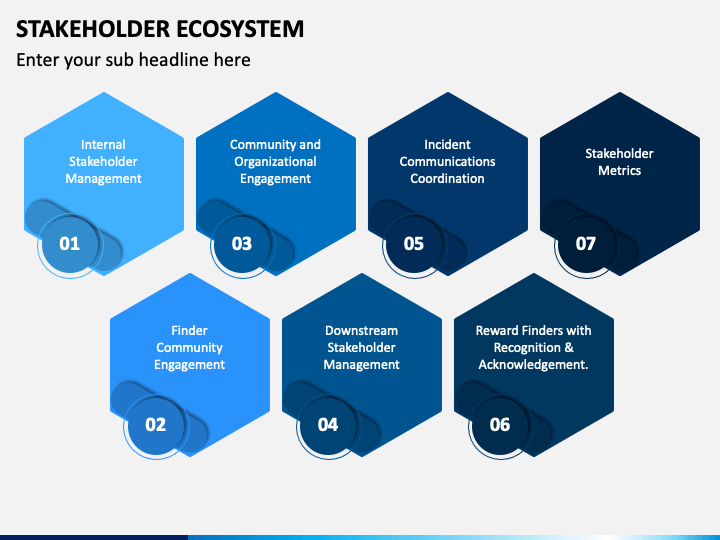 STAKEHOLDER ECOSYSTEM

Enter your sub headline here

Internal Stakeholder Management

01

Community and Organizational Engagement

03

Incident Communications Coordination

05

Stakeholder Metrics

07

Finder Community Engagement

02

Downstream Stakeholder Management

04

Reward Finders with Recognition & Acknowledgement.

06